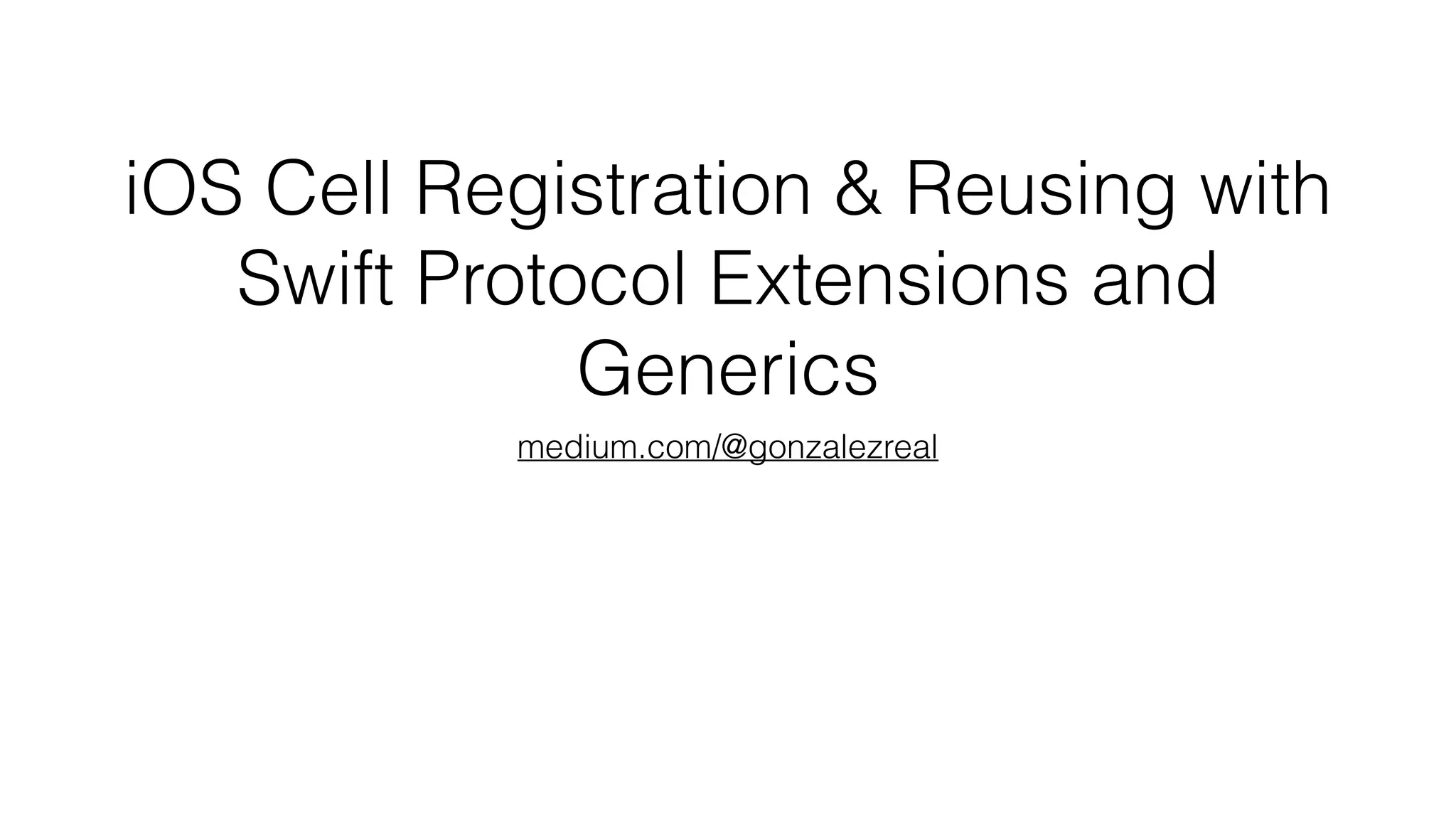 iOS Cell Registration & Reusing with Swift Protocol Extensions and Generics

medium.com/@gonzalezreal